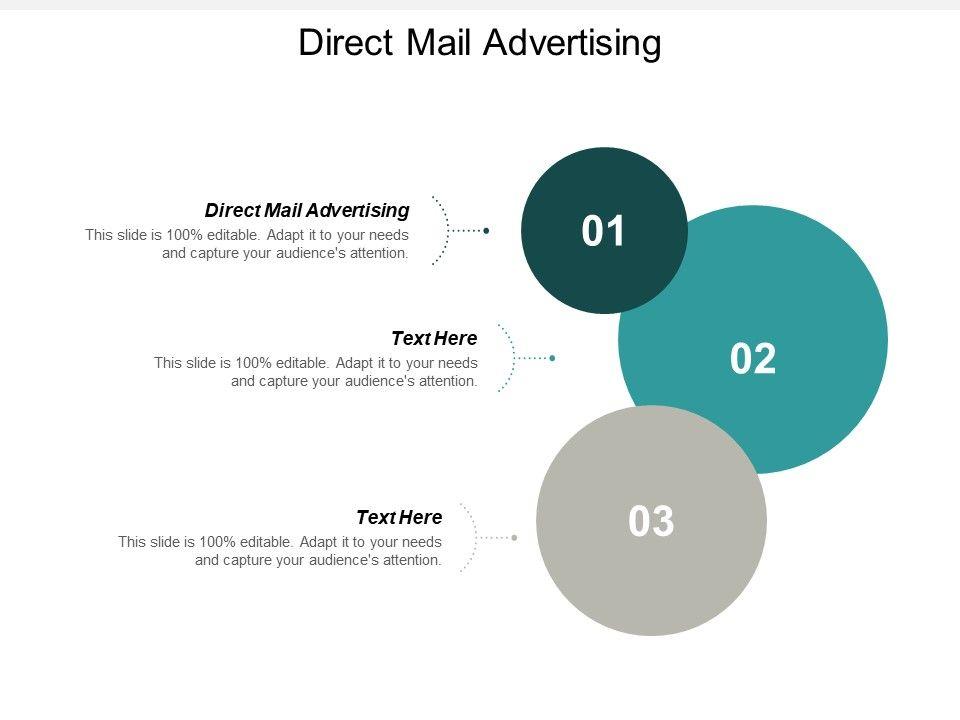 Direct Mail Advertising

Direct Mail Advertising
This slide is 100% editable. Adapt it to your needs and capture your audience's attention.

01

Text Here
This slide is 100% editable. Adapt it to your needs and capture your audience's attention.

02

Text Here
This slide is 100% editable. Adapt it to your needs and capture your audience's attention.

03